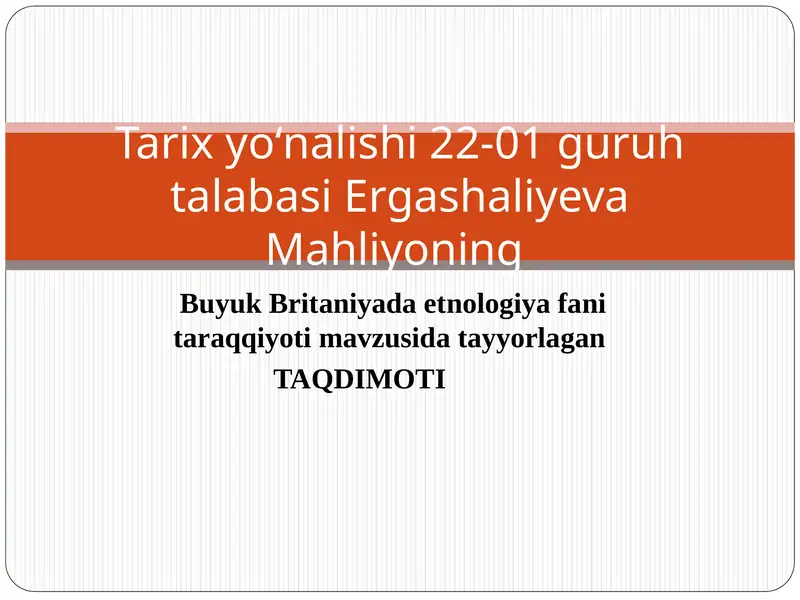 Tarix yo‘nalishi 22-01 guruh talabasi Ergashaliyeva Mahliyoning

Buyuk Britaniyada etnologiya fani taraqqiyoti mavzusida tayyorlagan TAQDIMOTI